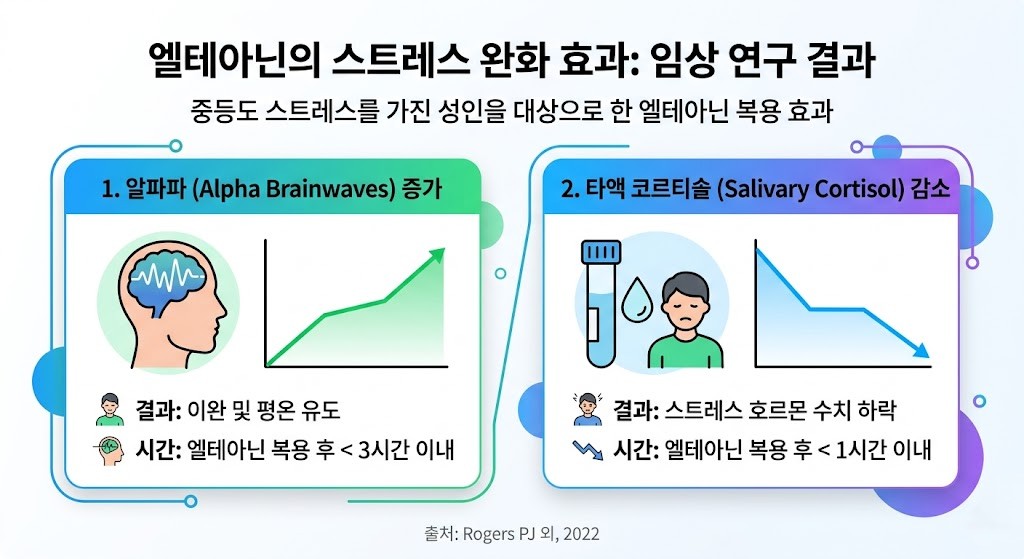 엘테아닌의 스트레스 완화 효과: 임상 연구 결과

중등도 스트레스를 가진 성인을 대상으로 한 엘테아닌 복용 효과

1. 알파파 (Alpha Brainwaves) 증가

결과: 이완 및 평온 유도

시간: 엘테아닌 복용 후 < 3시간 이내

2. 타액 코르티솔 (Salivary Cortisol) 감소

결과: 스트레스 호르몬 수치 하락

시간: 엘테아닌 복용 후 < 1시간 이내

출처: Rogers PJ 외, 2022